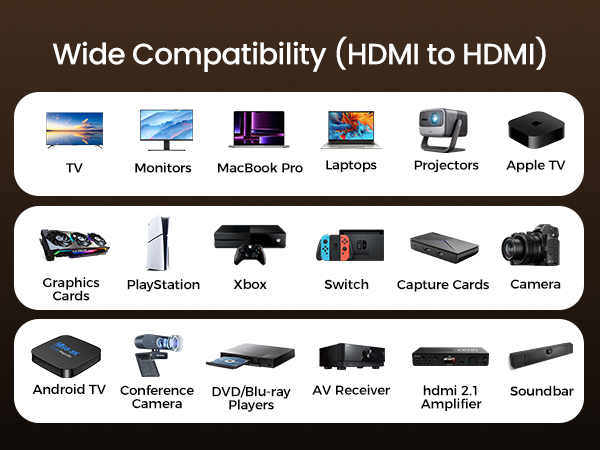 Wide Compatibility (HDMI to HDMI)

TV
Monitors
MacBook Pro
Laptops
Projectors
Apple TV

Graphics Cards
PlayStation
Xbox
Switch
Capture Cards
Camera

Android TV
Conference Camera
DVD/Blu-ray Players
AV Receiver
hdmi 2.1 Amplifier
Soundbar